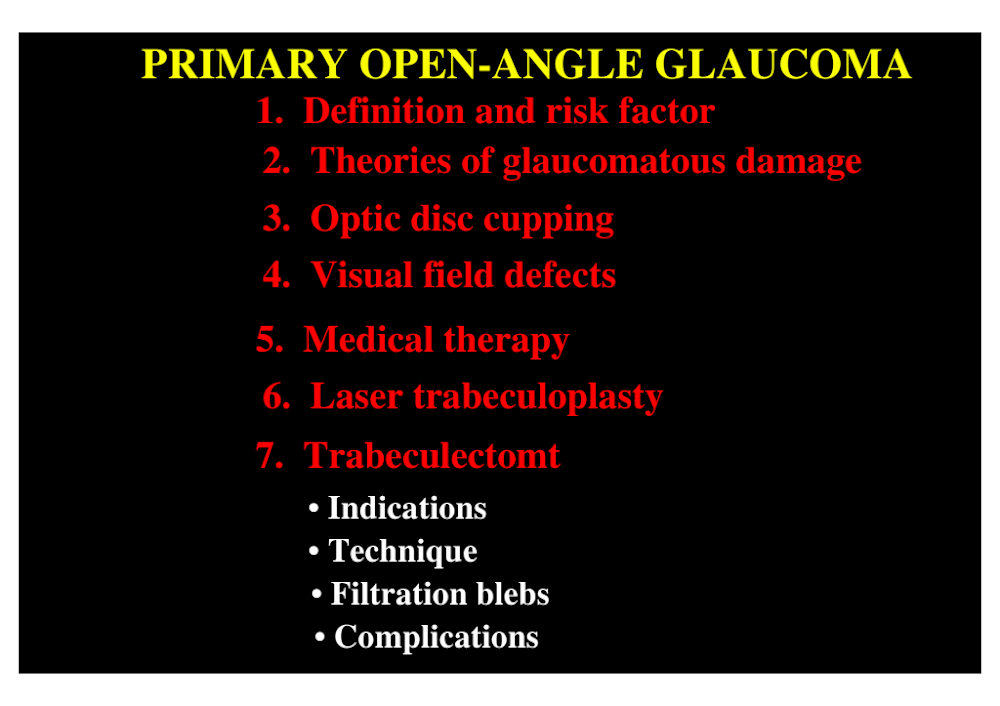 PRIMARY OPEN-ANGLE GLAUCOMA

1. Definition and risk factor
2. Theories of glaucomatous damage
3. Optic disc cupping
4. Visual field defects
5. Medical therapy
6. Laser trabeculoplasty
7. Trabeculectomt

• Indications
• Technique
• Filtration blebs
• Complications